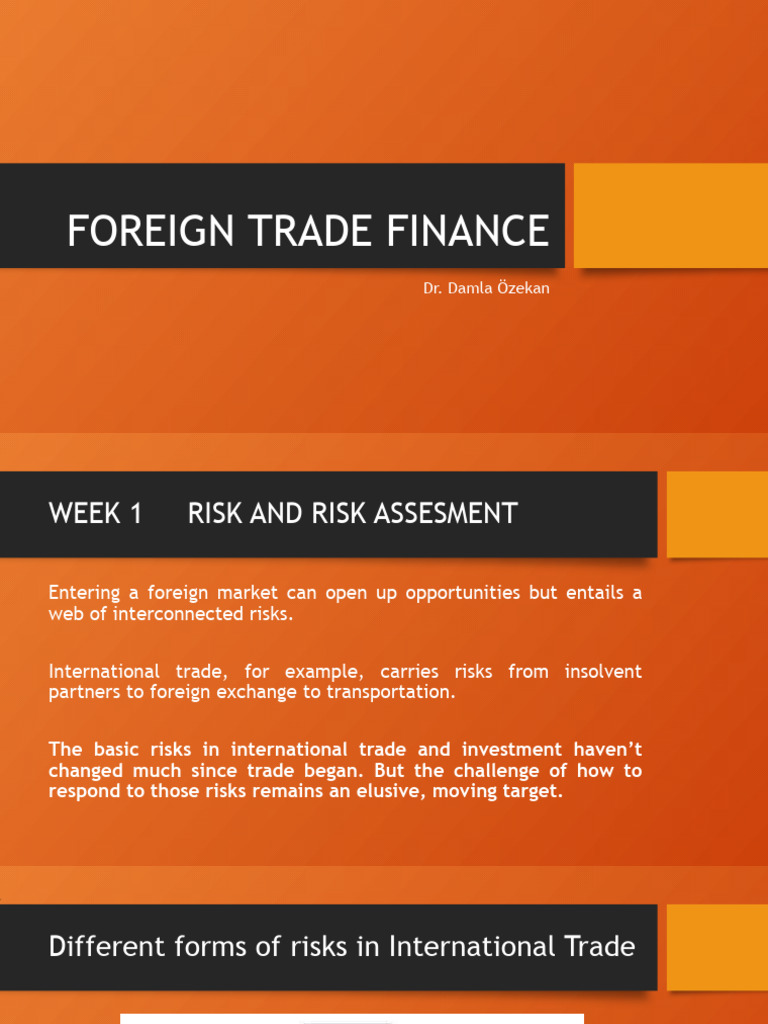 FOREIGN TRADE FINANCE

Dr. Damla Özekan

WEEK 1 RISK AND RISK ASSESMENT

Entering a foreign market can open up opportunities but entails a web of interconnected risks.

International trade, for example, carries risks from insolvent partners to foreign exchange to transportation.

The basic risks in international trade and investment haven't changed much since trade began. But the challenge of how to respond to those risks remains an elusive, moving target.

Different forms of risks in International Trade